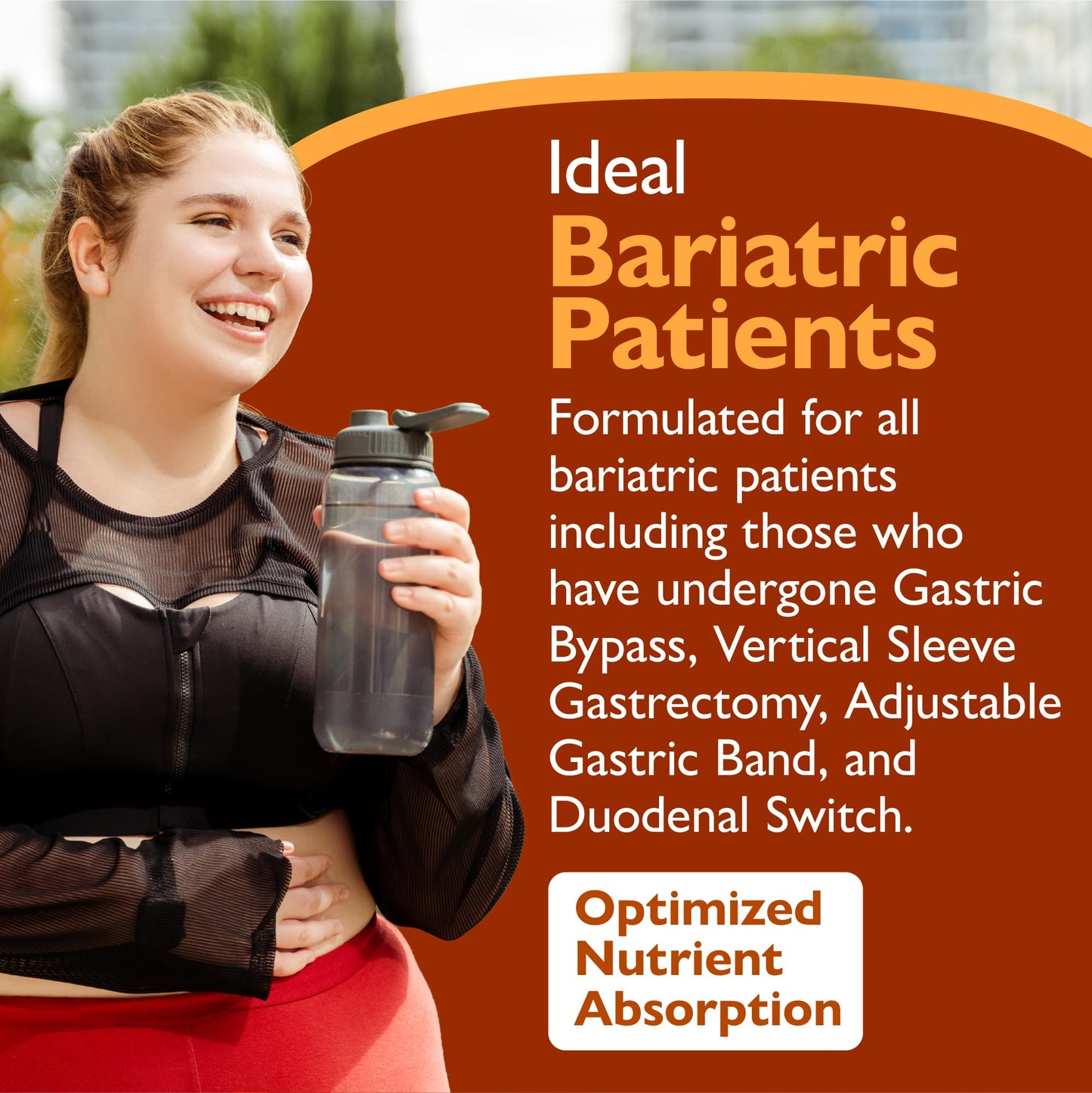 Ideal
Bariatric Patients

Formulated for all bariatric patients including those who have undergone Gastric Bypass, Vertical Sleeve Gastrectomy, Adjustable Gastric Band, and Duodenal Switch.

Optimized Nutrient Absorption